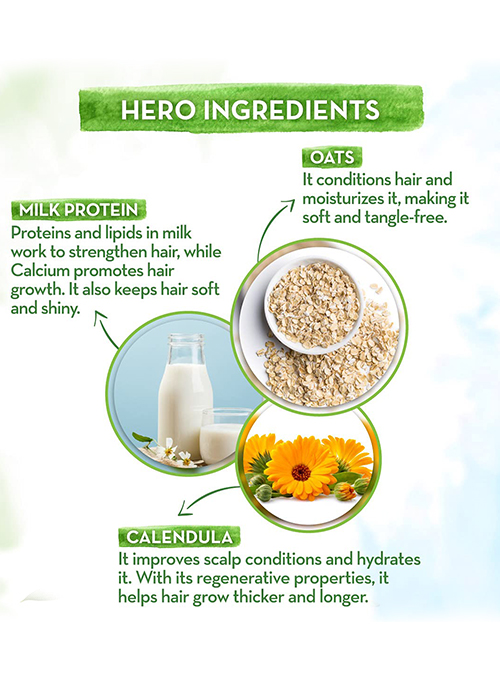 HERO INGREDIENTS

OATS
It conditions hair and moisturizes it, making it soft and tangle-free.

MILK PROTEIN
Proteins and lipids in milk work to strengthen hair, while Calcium promotes hair growth. It also keeps hair soft and shiny.

CALENDULA
It improves scalp conditions and hydrates it. With its regenerative properties, it helps hair grow thicker and longer.